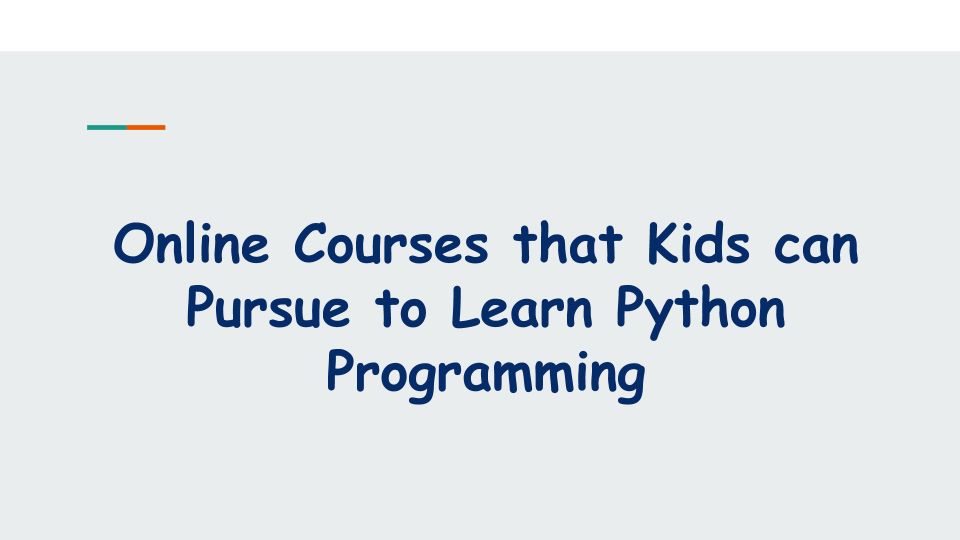 Online Courses that Kids can Pursue to Learn Python Programming